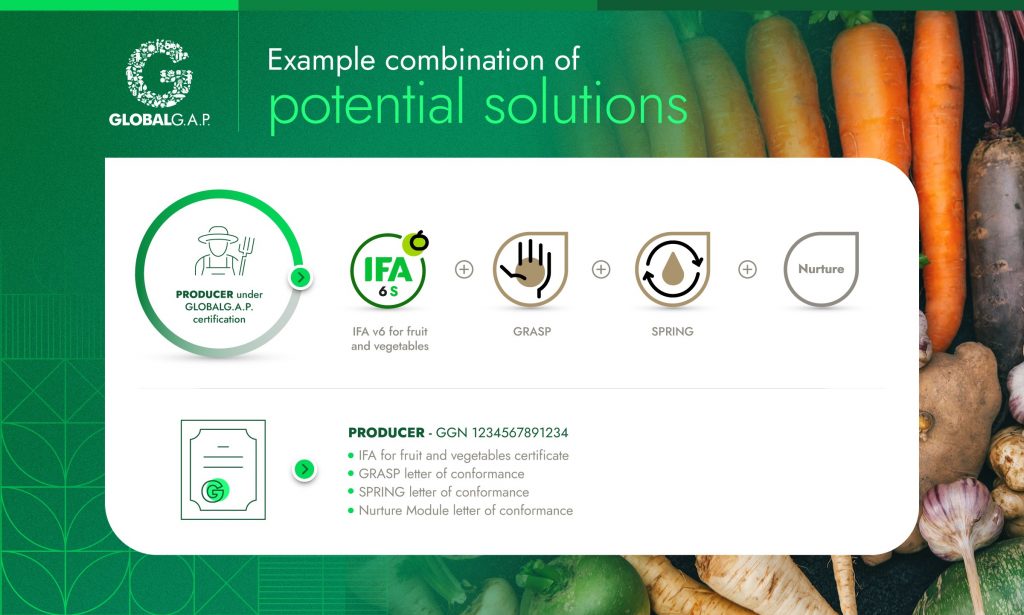 GLOBALG.A.P.

Example combination of potential solutions

PRODUCER under GLOBALG.A.P. certification

IFA 6 S

IFA v6 for fruit and vegetables

GRASP

SPRING

Nurture

PRODUCER - GGN 1234567891234
• IFA for fruit and vegetables certificate
• GRASP letter of conformance
• SPRING letter of conformance
• Nurture Module letter of conformance